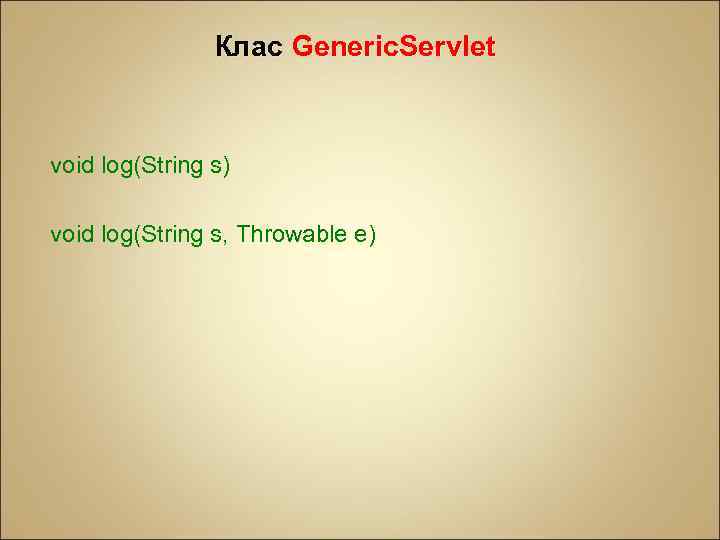 Клас GenericServlet

void log(String s)

void log(String s, Throwable e)